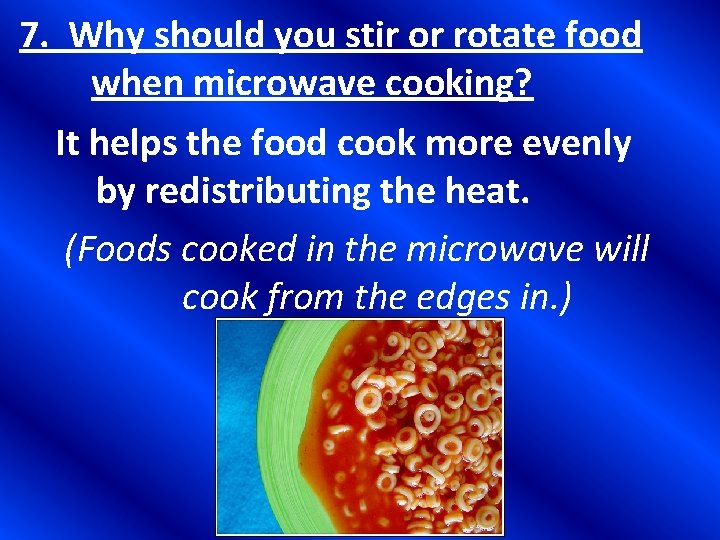 7. Why should you stir or rotate food when microwave cooking?

It helps the food cook more evenly by redistributing the heat.

(Foods cooked in the microwave will cook from the edges in.)